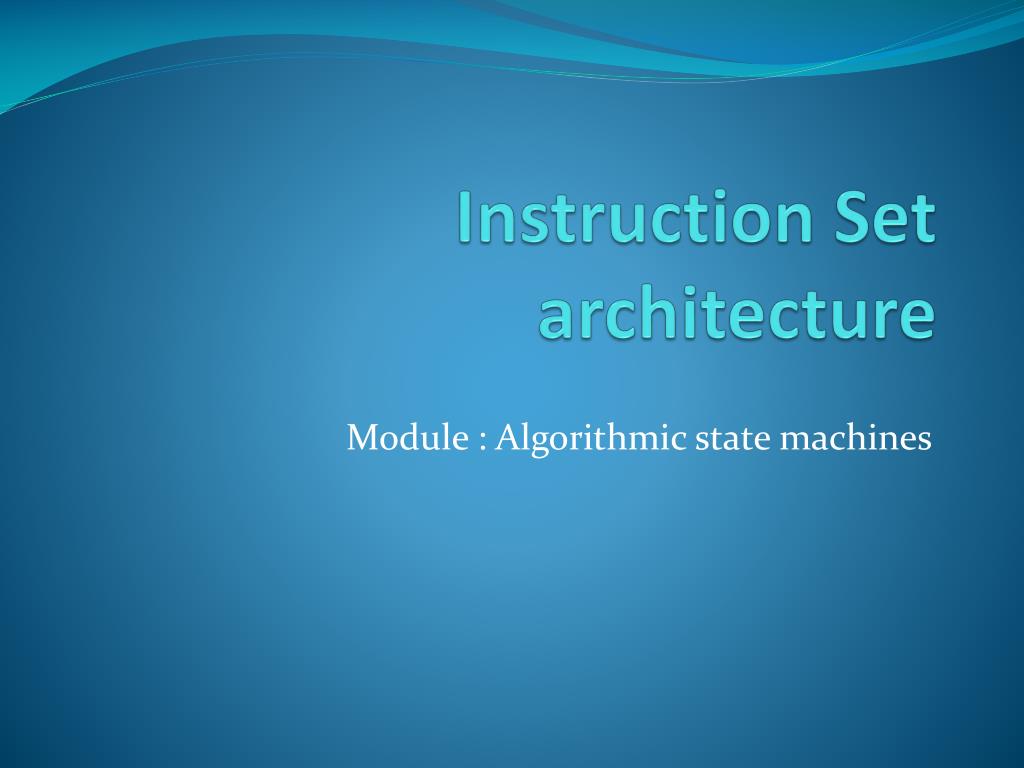 Instruction Set architecture

Module : Algorithmic state machines